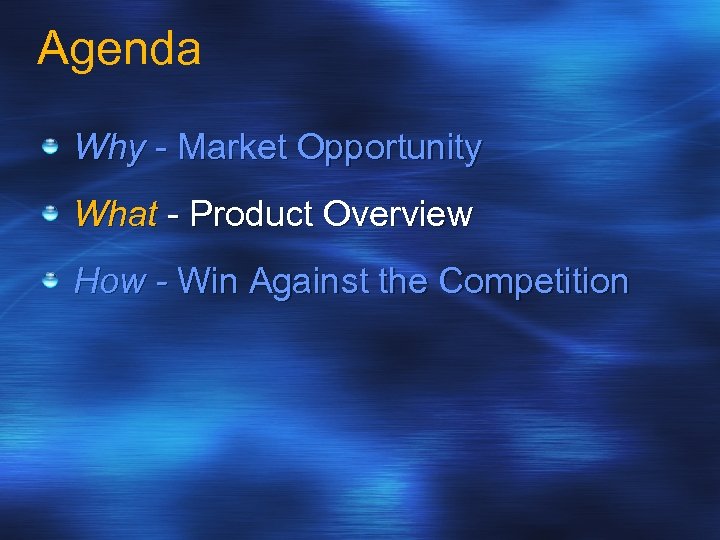 Agenda

Why - Market Opportunity

What - Product Overview

How - Win Against the Competition